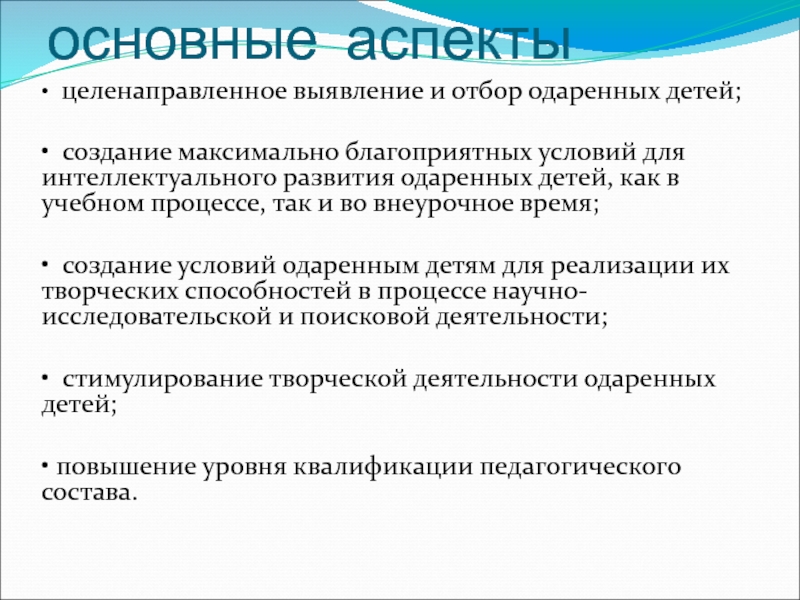 основные аспекты

• целенаправленное выявление и отбор одаренных детей;

• создание максимально благоприятных условий для интеллектуального развития одаренных детей, как в учебном процессе, так и во внеурочное время;

• создание условий одаренным детям для реализации их творческих способностей в процессе научно-исследовательской и поисковой деятельности;

• стимулирование творческой деятельности одаренных детей;

• повышение уровня квалификации педагогического состава.